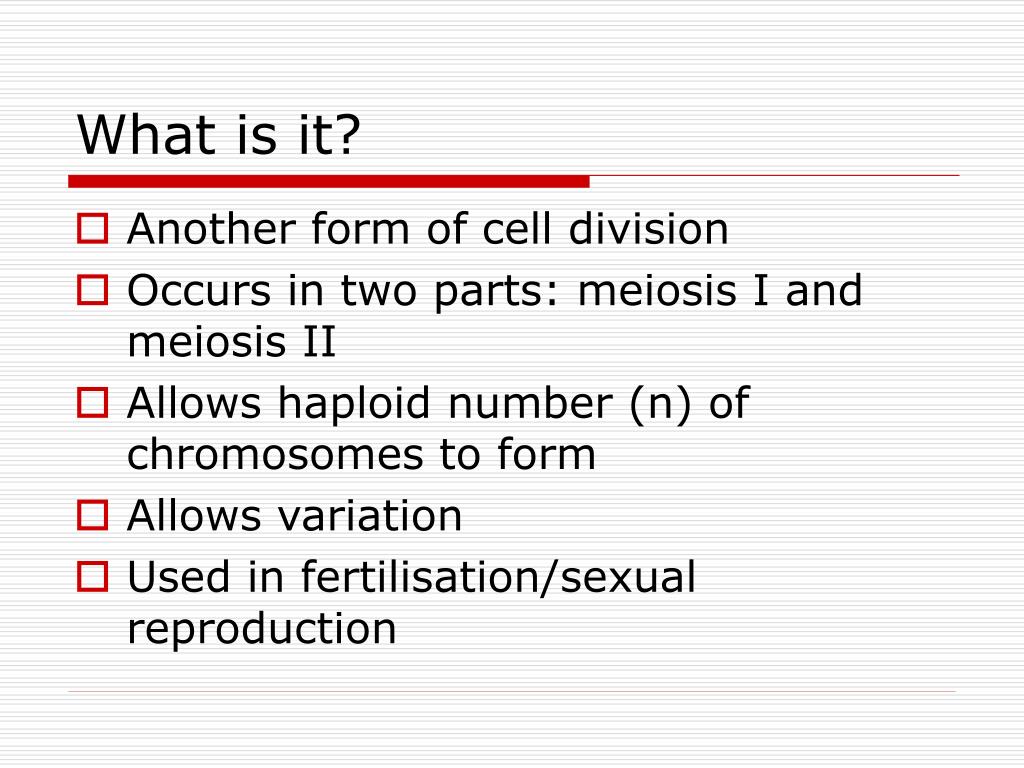 What is it?

Another form of cell division

Occurs in two parts: meiosis I and meiosis II

Allows haploid number (n) of chromosomes to form

Allows variation

Used in fertilisation/sexual reproduction